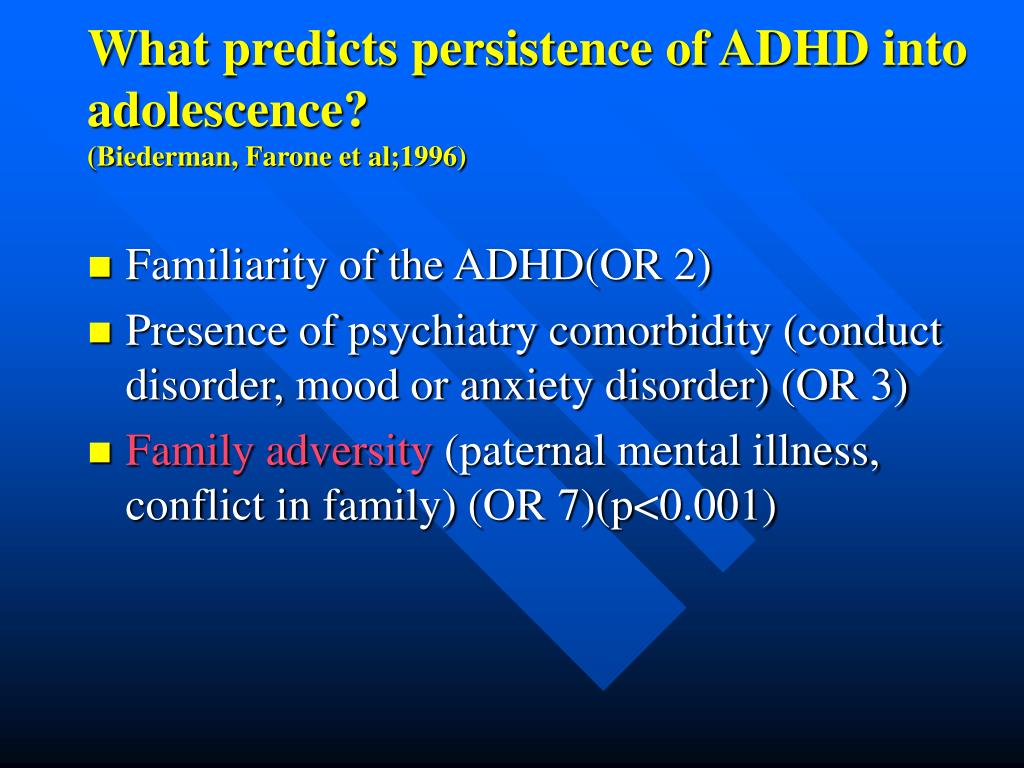 What predicts persistence of ADHD into adolescence?
(Biederman, Farone et al;1996)

- Familiarity of the ADHD(OR 2)
- Presence of psychiatry comorbidity (conduct disorder, mood or anxiety disorder) (OR 3)
- Family adversity (paternal mental illness, conflict in family) (OR 7)(p<0.001)